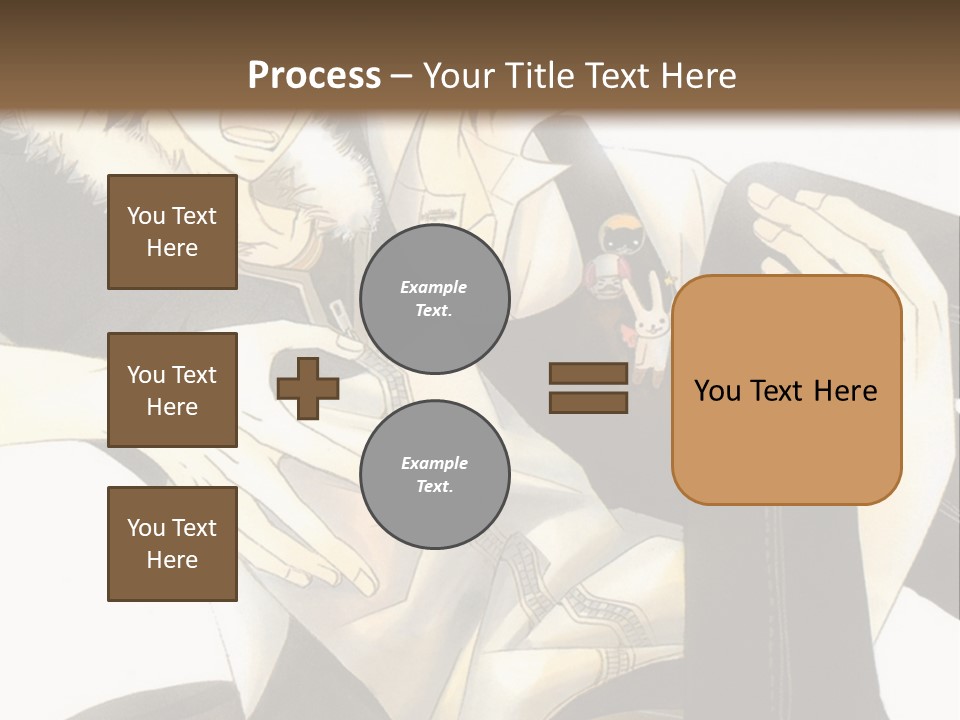 Process – Your Title Text Here

You Text Here

You Text Here

You Text Here

Example Text.

Example Text.

You Text Here